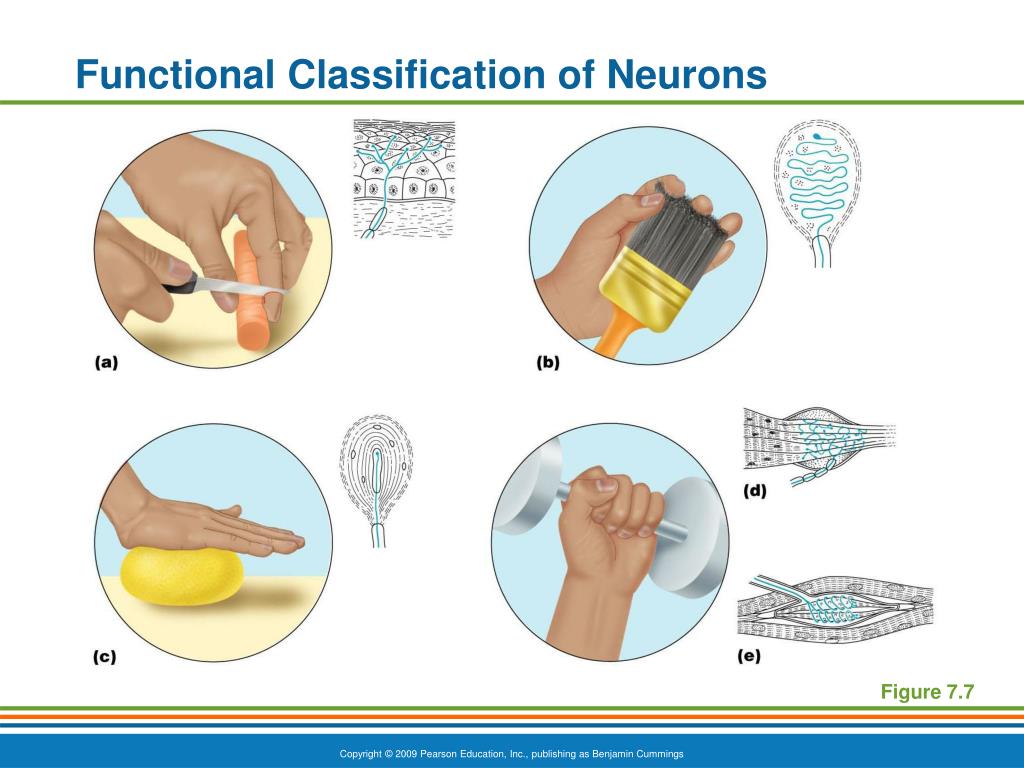 Functional Classification of Neurons

(a)

(b)

(c)

(d)

(e)

Figure 7.7

Copyright © 2009 Pearson Education, Inc., publishing as Benjamin Cummings